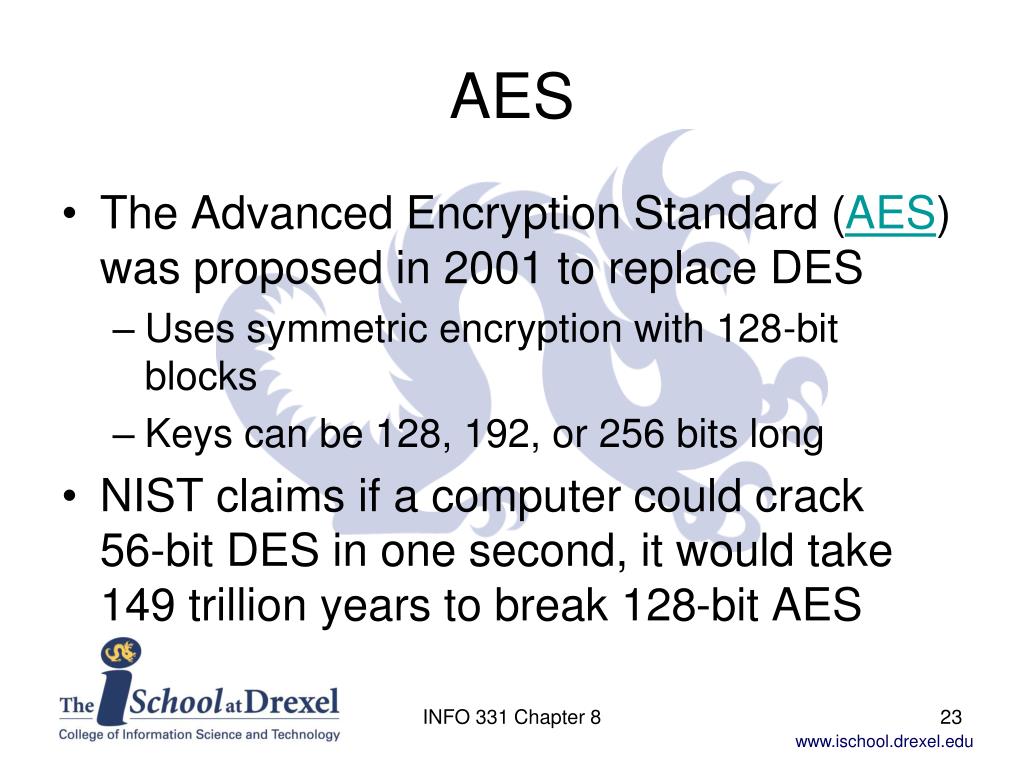 AES

• The Advanced Encryption Standard (AES) was proposed in 2001 to replace DES
– Uses symmetric encryption with 128-bit blocks
– Keys can be 128, 192, or 256 bits long
• NIST claims if a computer could crack 56-bit DES in one second, it would take 149 trillion years to break 128-bit AES

The iSchool at Drexel
College of Information Science and Technology

INFO 331 Chapter 8

23

www.ischool.drexel.edu